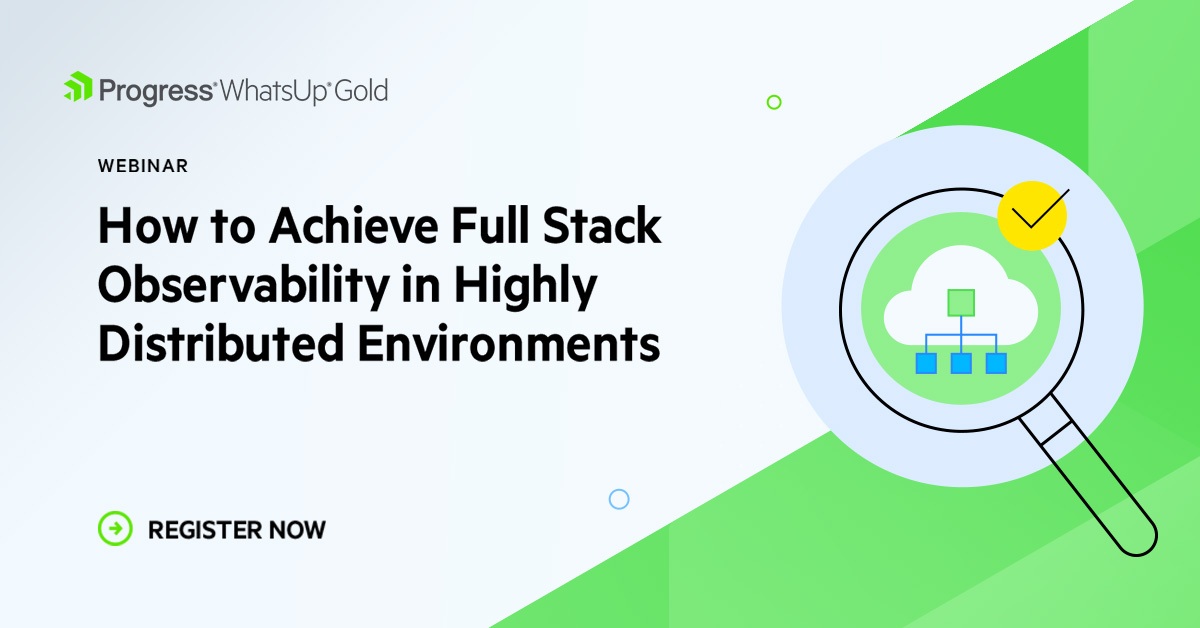 Progress® WhatsUp® Gold

WEBINAR

How to Achieve Full Stack Observability in Highly Distributed Environments

REGISTER NOW